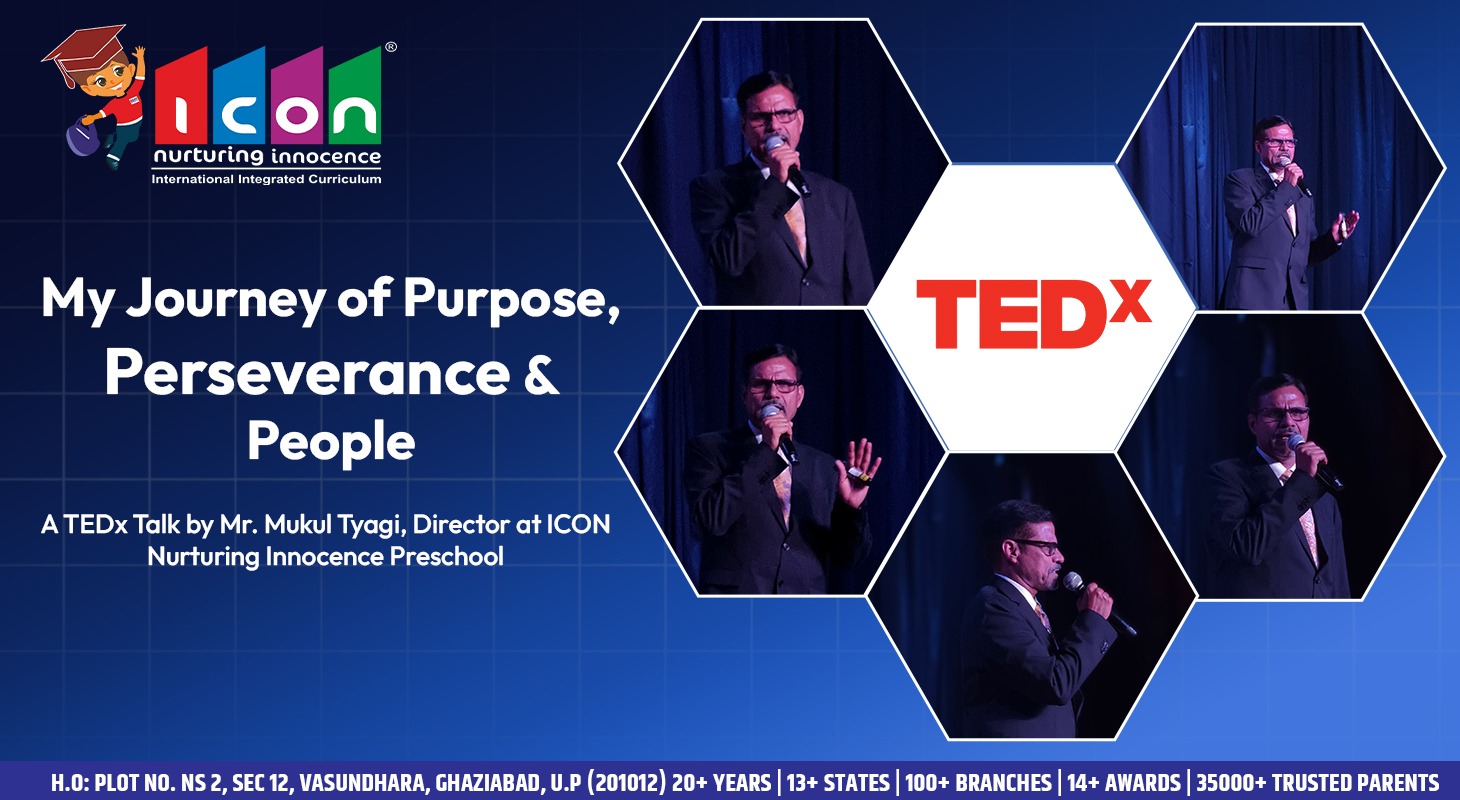 ICON®
nurturing innocence
International Integrated Curriculum

My Journey of Purpose, Perseverance & People

A TEDx Talk by Mr. Mukul Tyagi, Director at ICON Nurturing Innocence Preschool

TEDx

H.O: PLOT NO. NS 2, SEC 12, VASUNDHARA, GHAZIABAD, U.P (201012) 20+ YEARS | 13+ STATES | 100+ BRANCHES | 14+ AWARDS | 35000+ TRUSTED PARENTS